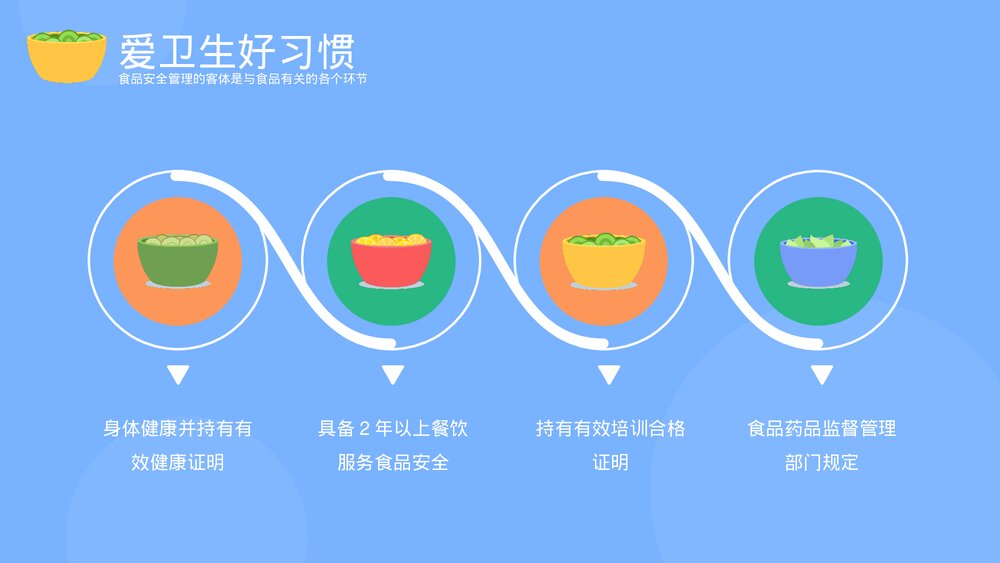 爱卫生好习惯
食品安全管理的客体是与食品有关的各个环节

身体健康并持有有效健康证明

具备 2 年以上餐饮服务食品安全

持有有效培训合格证明

食品药品监督管理部门规定